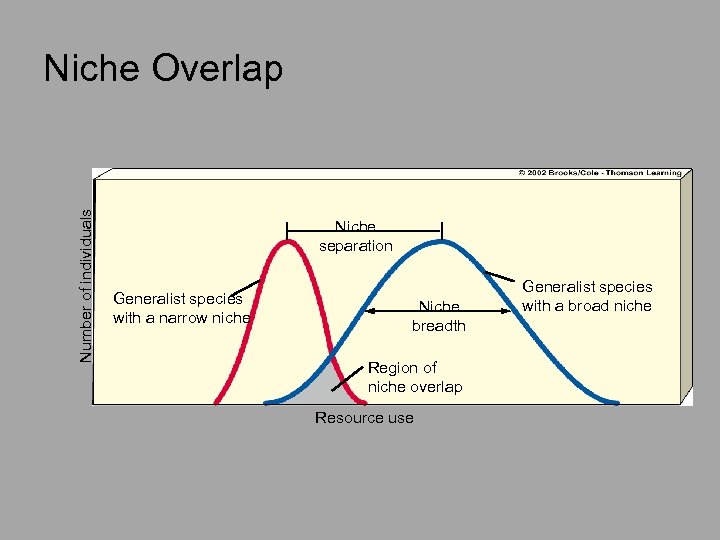 Niche Overlap

© 2002 Brooks/Cole - Thomson Learning

Number of individuals

Niche separation

Generalist species with a narrow niche

Generalist species with a broad niche

Niche breadth

Region of niche overlap

Resource use